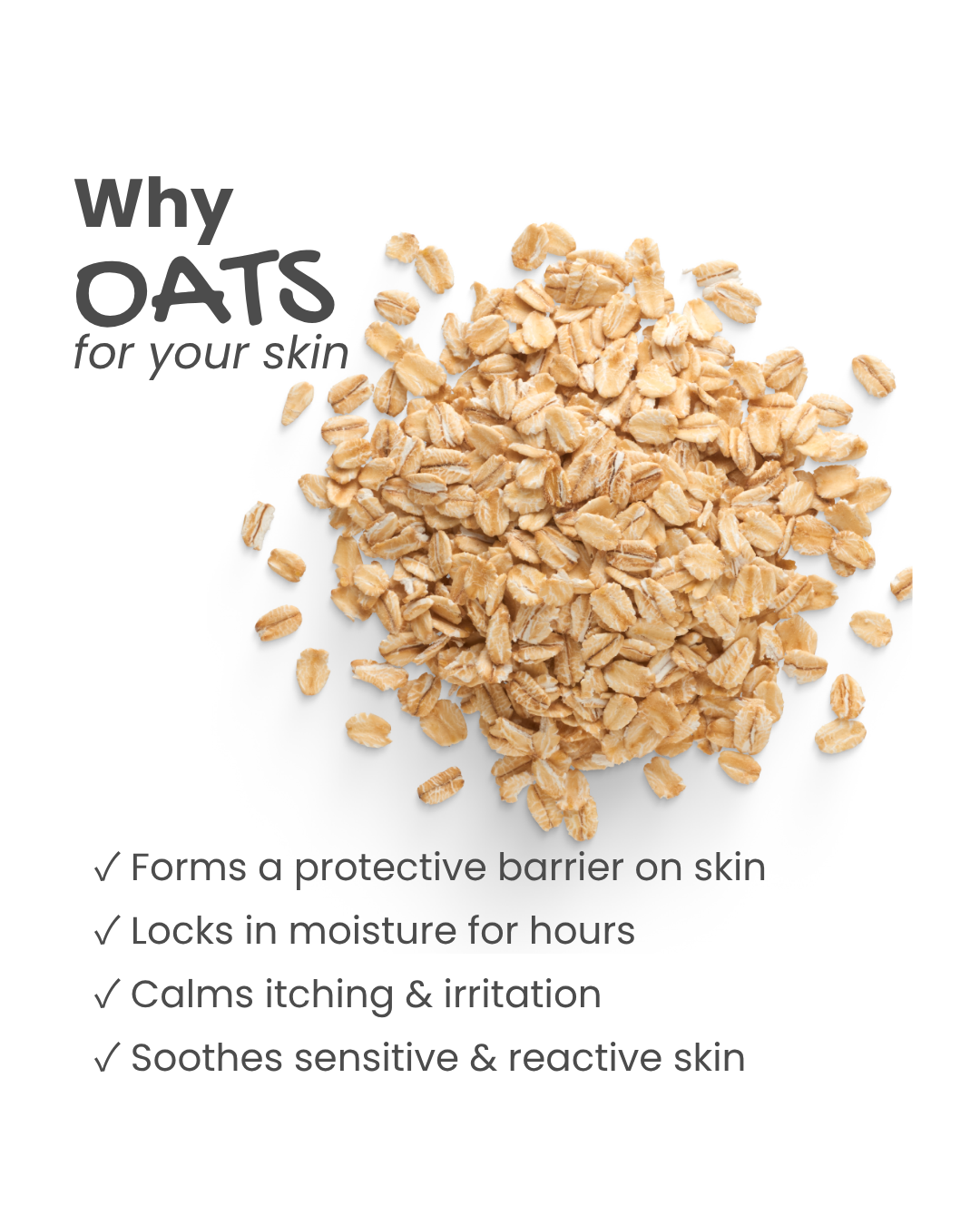 Why
OATS
for your skin

✓ Forms a protective barrier on skin
✓ Locks in moisture for hours
✓ Calms itching & irritation
✓ Soothes sensitive & reactive skin